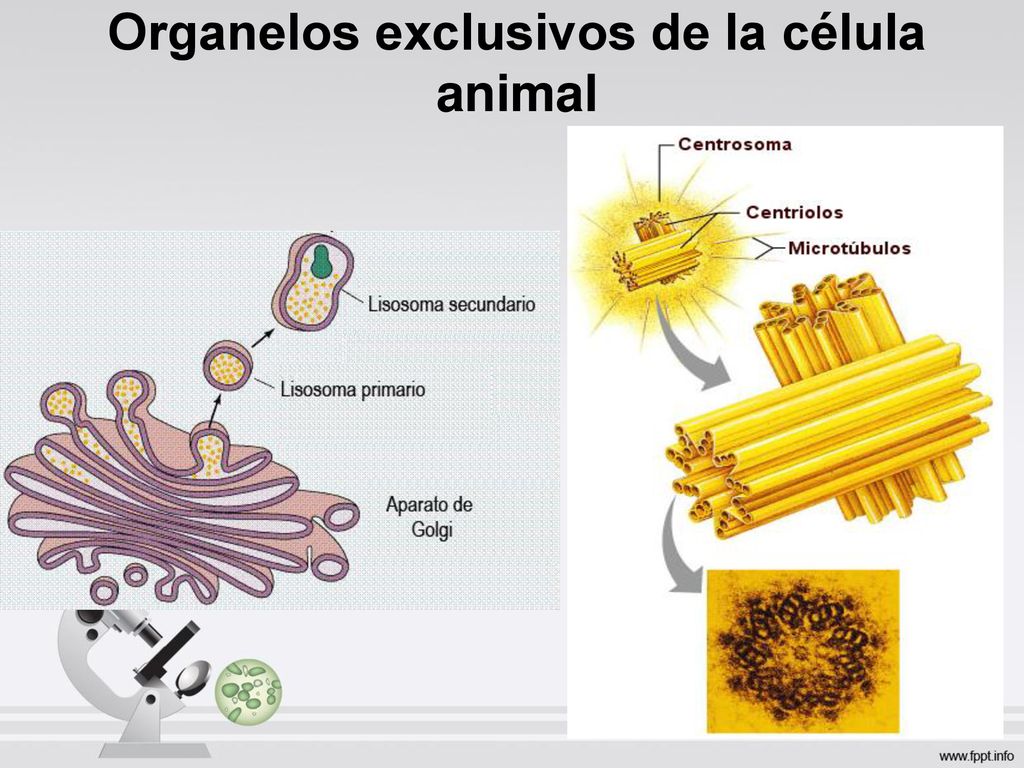 Organelos exclusivos de la célula animal

Lisosoma secundario

Lisosoma primario

Aparato de Golgi

Centrosoma

Centriolos

Microtúbulos

www.fppt.info